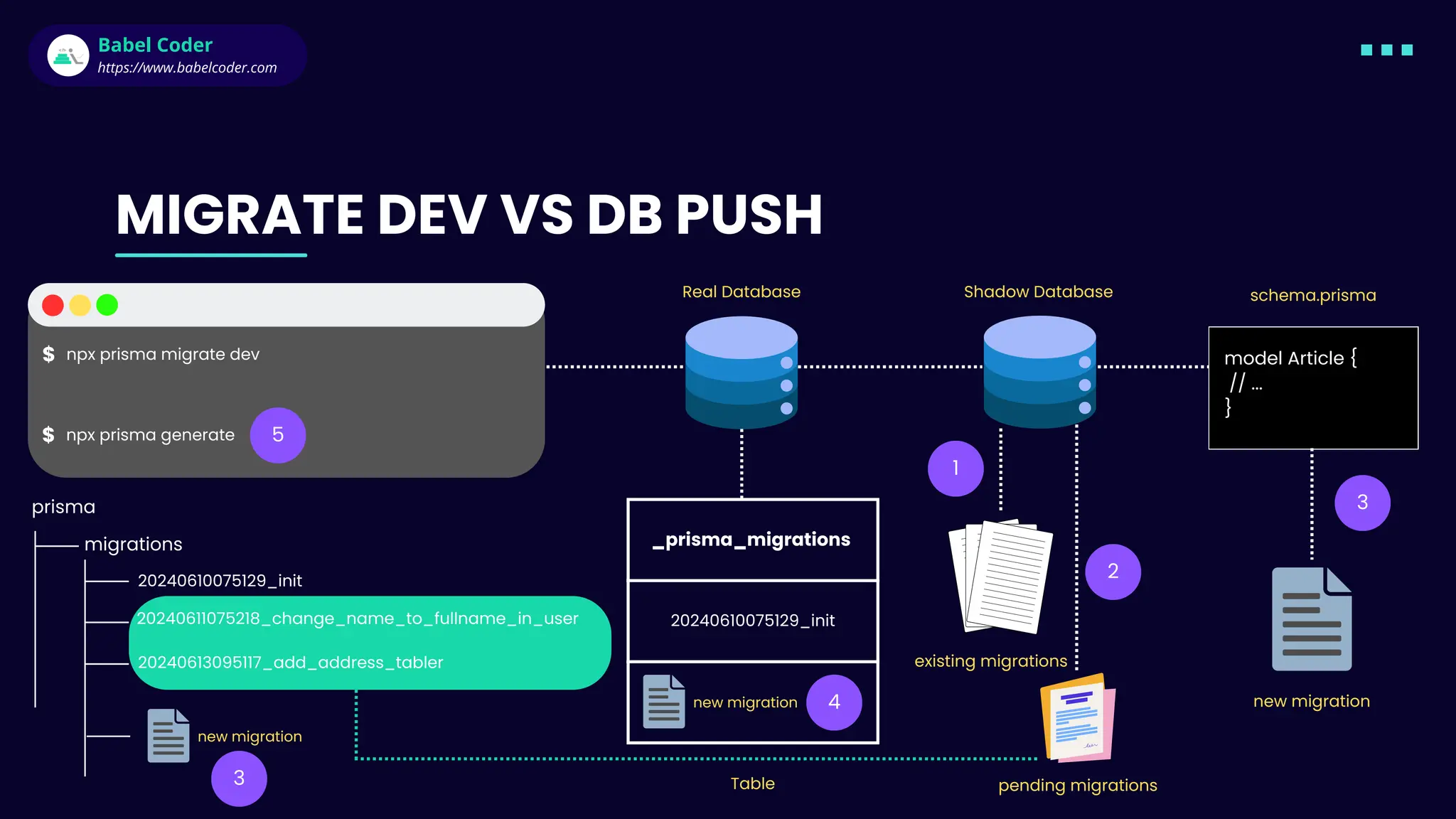 Babel Coder
https://www.babelcoder.com

MIGRATE DEV VS DB PUSH

$ npx prisma migrate dev

$ npx prisma generate 5

prisma
migrations
20240610075129_init
20240611075218_change_name_to_fullname_in_user
20240613095117_add_address_tabler
new migration
3

Real Database

_prisma_migrations
20240610075129_init
new migration 4

Table

Shadow Database
1
2
existing migrations
pending migrations

schema.prisma
model Article {
// ...
}
3
new migration